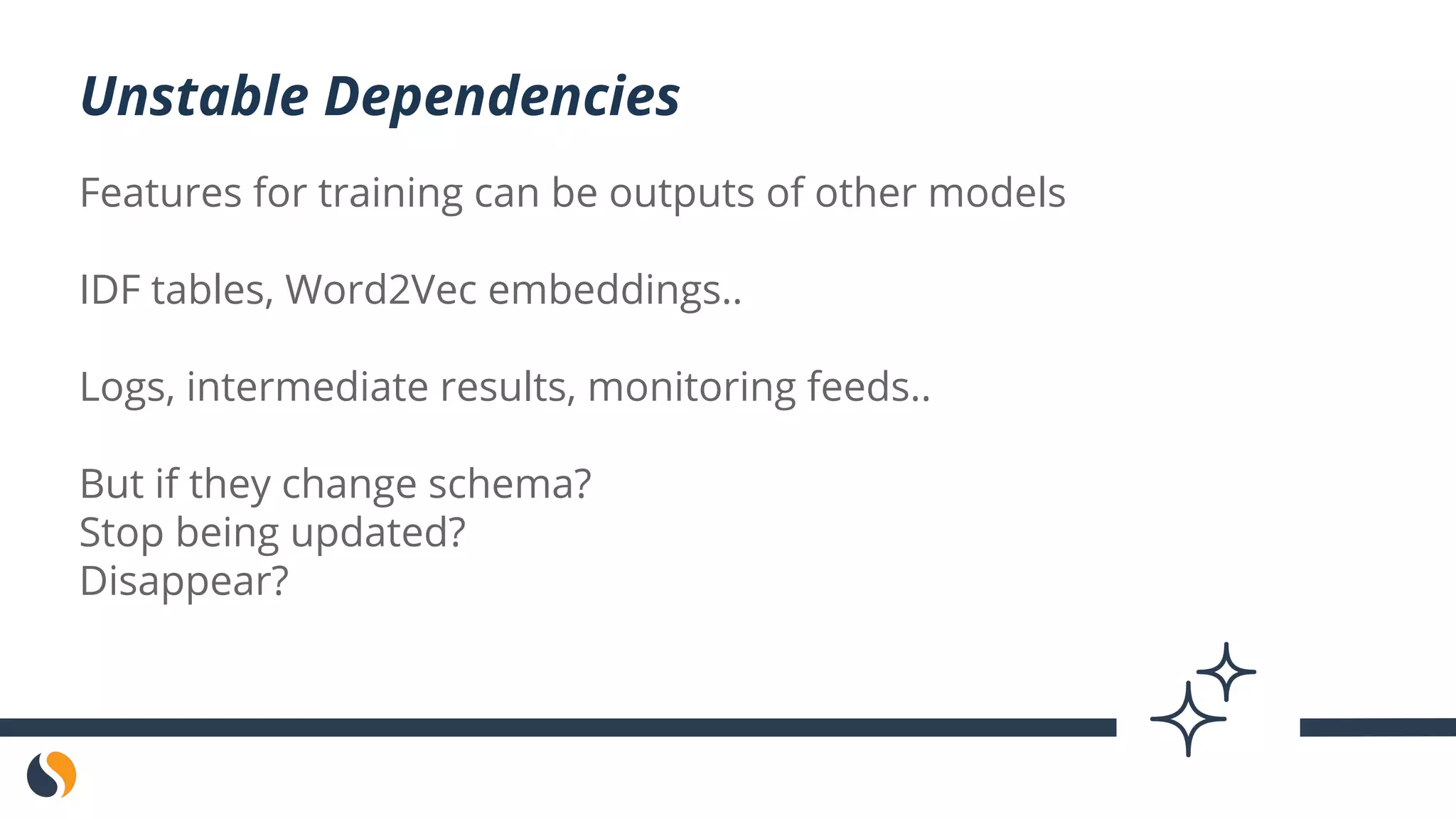 Unstable Dependencies

Features for training can be outputs of other models

IDF tables, Word2Vec embeddings..

Logs, intermediate results, monitoring feeds..

But if they change schema?
Stop being updated?
Disappear?